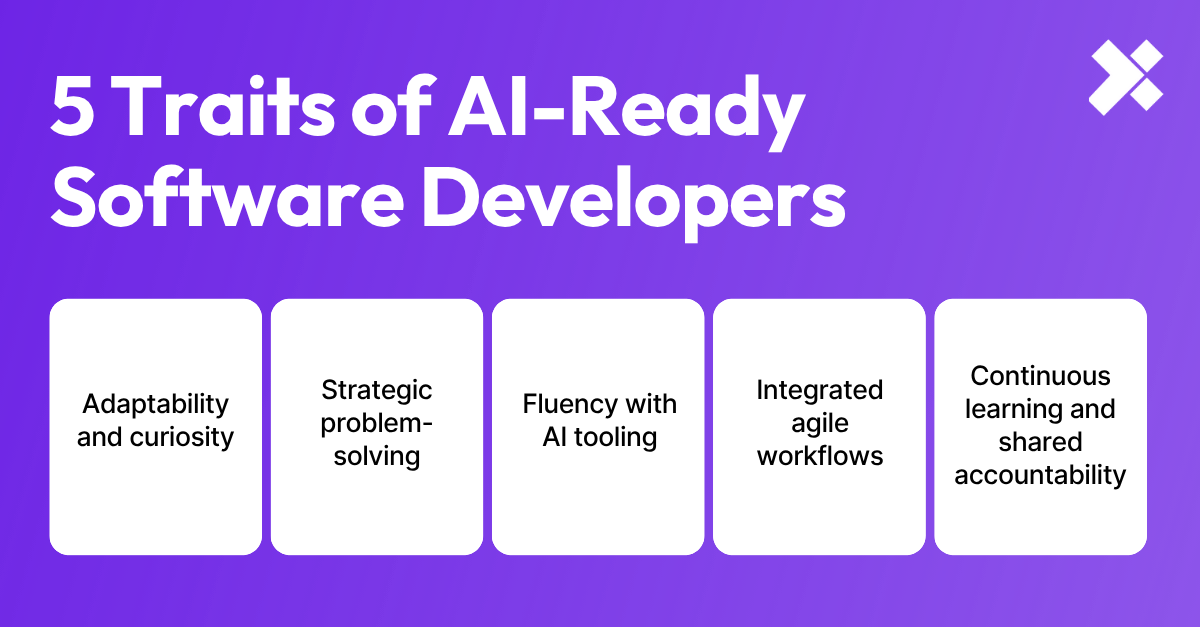 5 Traits of AI-Ready Software Developers

Adaptability and curiosity

Strategic problem-solving

Fluency with AI tooling

Integrated agile workflows

Continuous learning and shared accountability